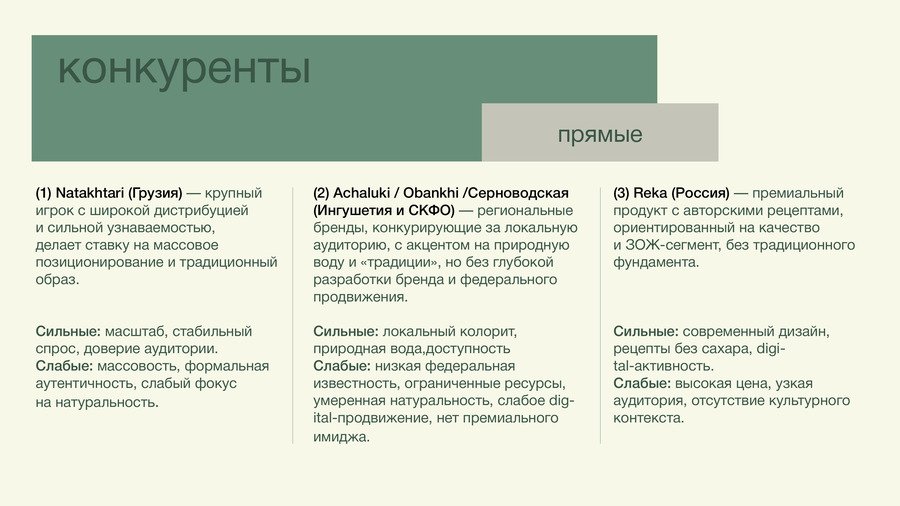 конкуренты

прямые

(1) Natakhtari (Грузия) — крупный игрок с широкой дистрибуцией и сильной узнаваемостью, делает ставку на массовое позиционирование и традиционный образ.

Сильные: масштаб, стабильный спрос, доверие аудитории.
Слабые: массовость, формальная аутентичность, слабый фокус на натуральность.

(2) Achaluki / Obankhi /Серноводская (Ингушетия и СКФО) — региональные бренды, конкурирующие за локальную аудиторию, с акцентом на природную воду и «традиции», но без глубокой разработки бренда и федерального продвижения.

Сильные: локальный колорит, природная вода,доступность
Слабые: низкая федеральная известность, ограниченные ресурсы, умеренная натуральность, слабое digital-продвижение, нет премиального имиджа.

(3) Reka (Россия) — премиальный продукт с авторскими рецептами, ориентированный на качество и ЗОЖ-сегмент, без традиционного фундамента.

Сильные: современный дизайн, рецепты без сахара, digital-активность.
Слабые: высокая цена, узкая аудитория, отсутствие культурного контекста.